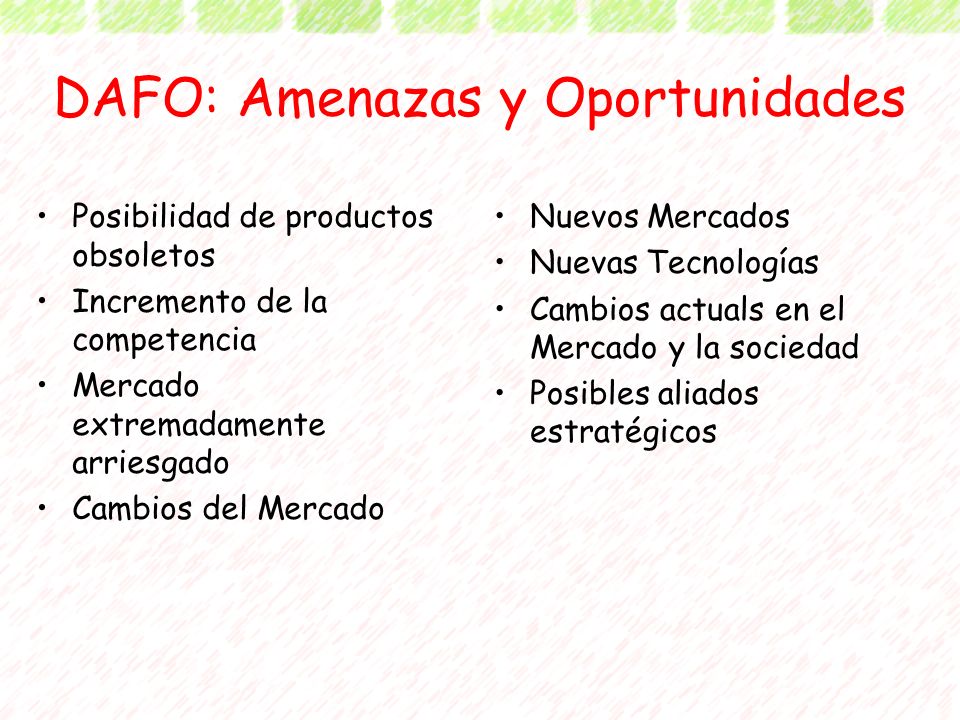 DAFO: Amenazas y Oportunidades

• Posibilidad de productos obsoletos
• Incremento de la competencia
• Mercado extremadamente arriesgado
• Cambios del Mercado

• Nuevos Mercados
• Nuevas Tecnologías
• Cambios actuals en el Mercado y la sociedad
• Posibles aliados estratégicos